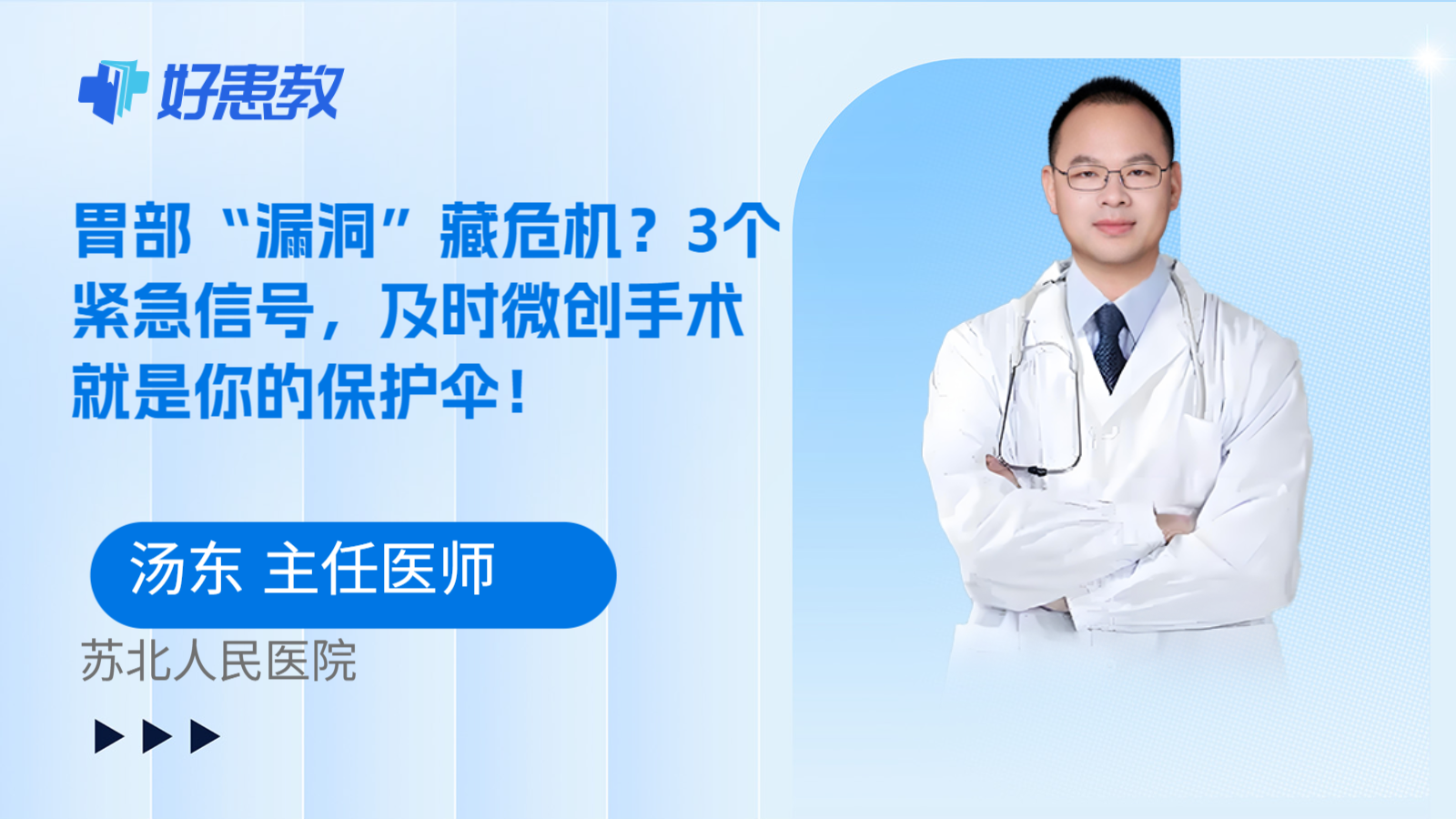 好患教

胃部“漏洞”藏危机？3个紧急信号，及时微创手术就是你的保护伞！

汤东 主任医师

苏北人民医院